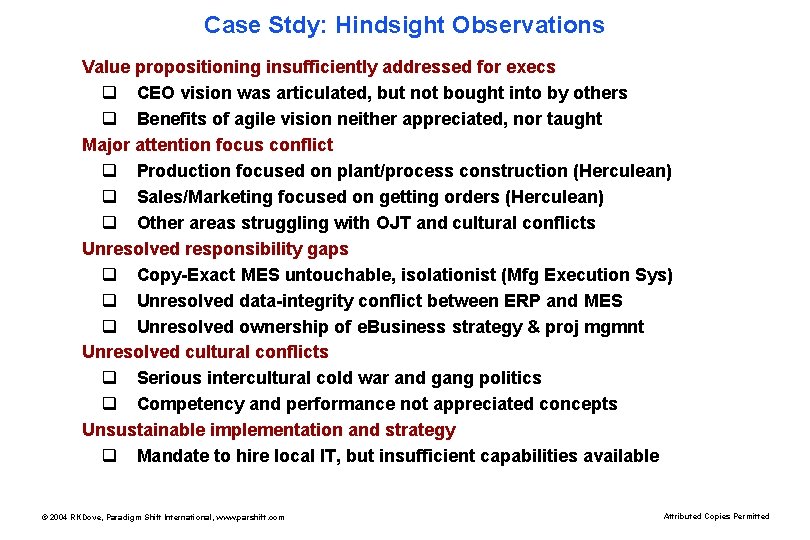 Case Stdy: Hindsight Observations

Value propositioning insufficiently addressed for execs
❑ CEO vision was articulated, but not bought into by others
❑ Benefits of agile vision neither appreciated, nor taught

Major attention focus conflict
❑ Production focused on plant/process construction (Herculean)
❑ Sales/Marketing focused on getting orders (Herculean)
❑ Other areas struggling with OJT and cultural conflicts

Unresolved responsibility gaps
❑ Copy-Exact MES untouchable, isolationist (Mfg Execution Sys)
❑ Unresolved data-integrity conflict between ERP and MES
❑ Unresolved ownership of eBusiness strategy & proj mgmnt

Unresolved cultural conflicts
❑ Serious intercultural cold war and gang politics
❑ Competency and performance not appreciated concepts

Unsustainable implementation and strategy
❑ Mandate to hire local IT, but insufficient capabilities available

© 2004 RKDove, Paradigm Shift International, www.parshift.com

Attributed Copies Permitted